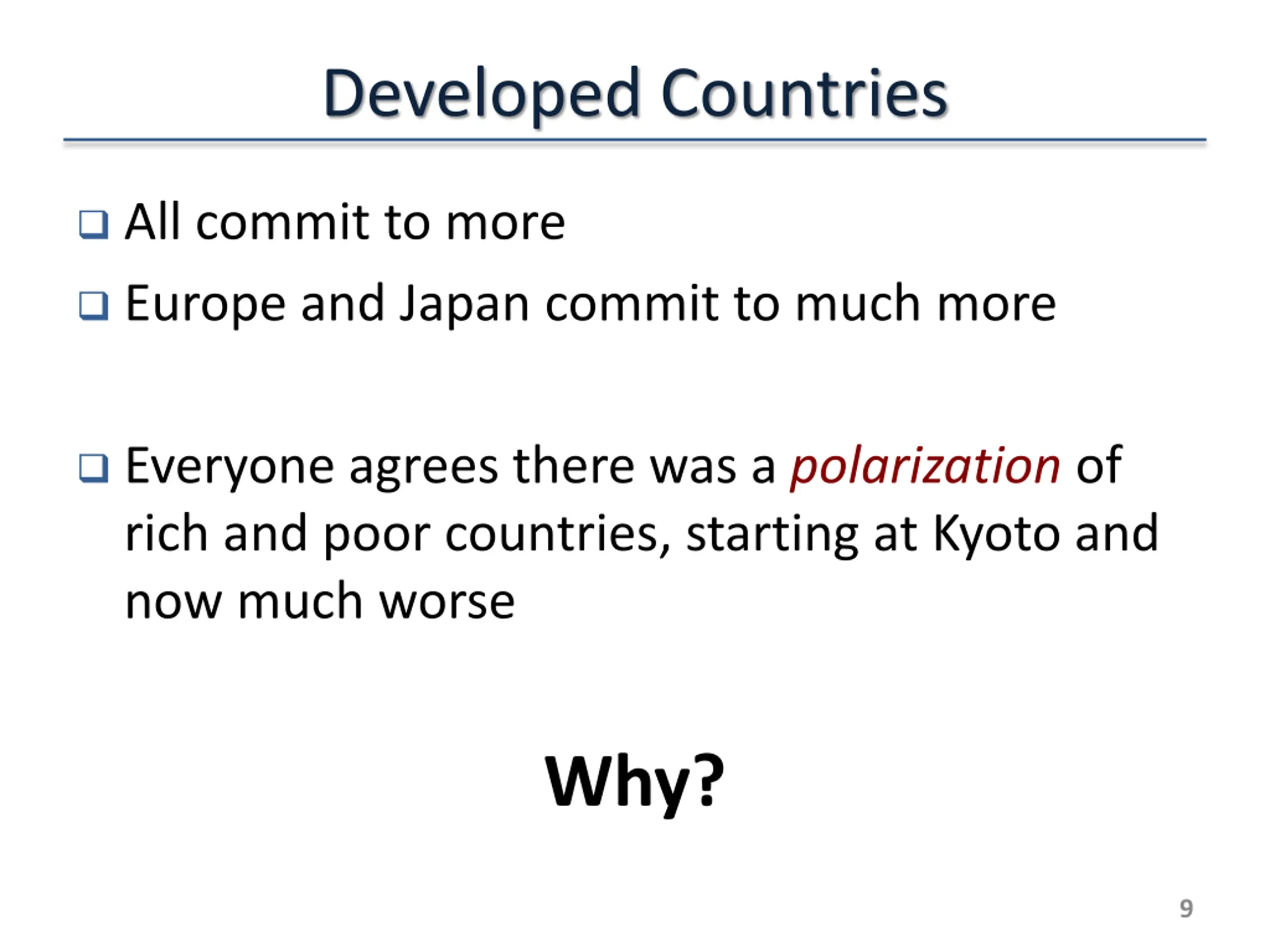 Developed Countries

❑ All commit to more

❑ Europe and Japan commit to much more

❑ Everyone agrees there was a polarization of rich and poor countries, starting at Kyoto and now much worse

Why?

9